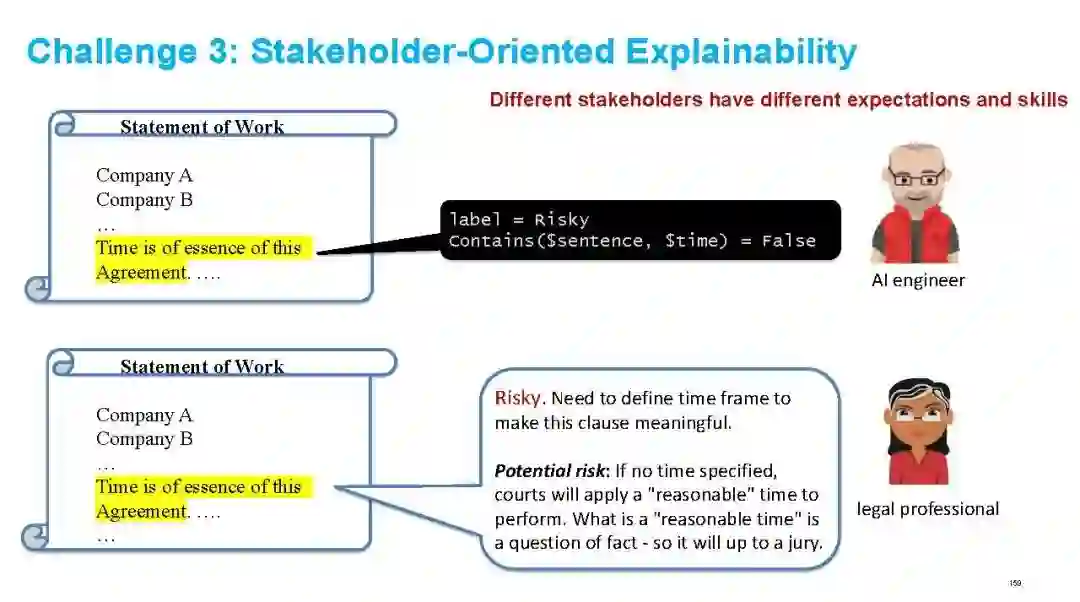 Challenge 3: Stakeholder-Oriented Explainability

Different stakeholders have different expectations and skills

Statement of Work

Company A
Company B
…
Time is of essence of this Agreement. ….

label = Risky
Contains($sentence, $time) = False

AI engineer

Statement of Work

Company A
Company B
…
Time is of essence of this Agreement. ….
…

Risky. Need to define time frame to make this clause meaningful.

Potential risk: If no time specified, courts will apply a "reasonable" time to perform. What is a "reasonable time" is a question of fact - so it will up to a jury.

legal professional

159